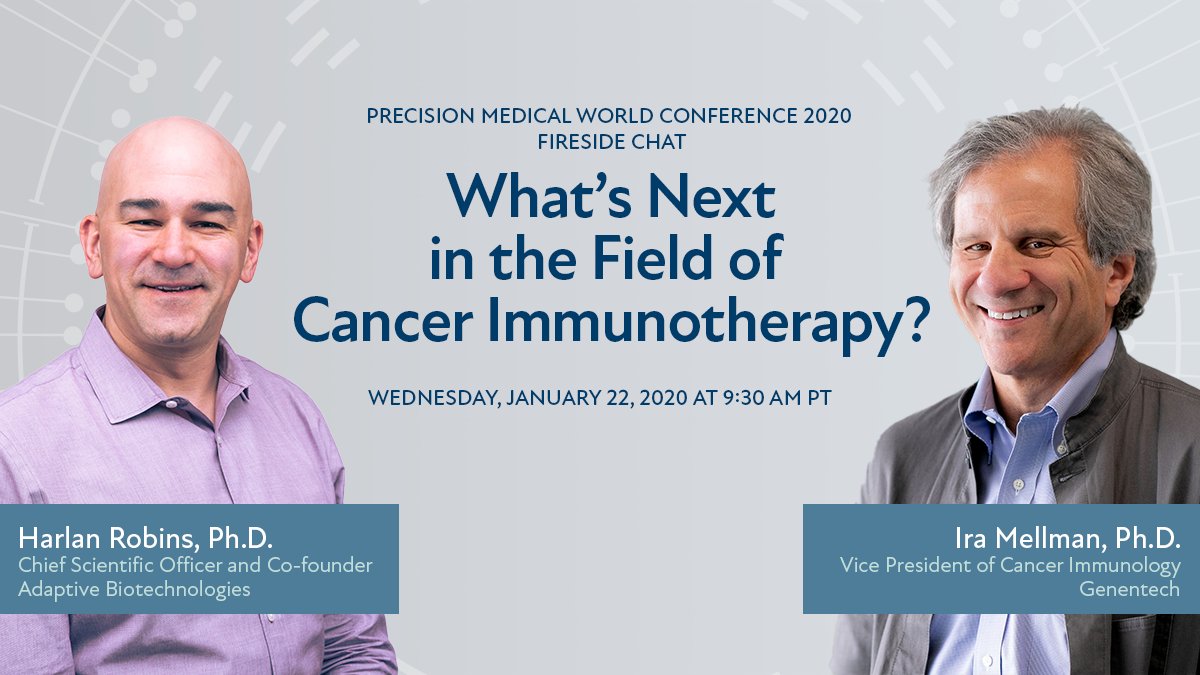 PRECISION MEDICAL WORLD CONFERENCE 2020
FIRESIDE CHAT

What's Next in the Field of Cancer Immunotherapy?

WEDNESDAY, JANUARY 22, 2020 AT 9:30 AM PT

Harlan Robins, Ph.D.
Chief Scientific Officer and Co-founder
Adaptive Biotechnologies

Ira Mellman, Ph.D.
Vice President of Cancer Immunology
Genentech